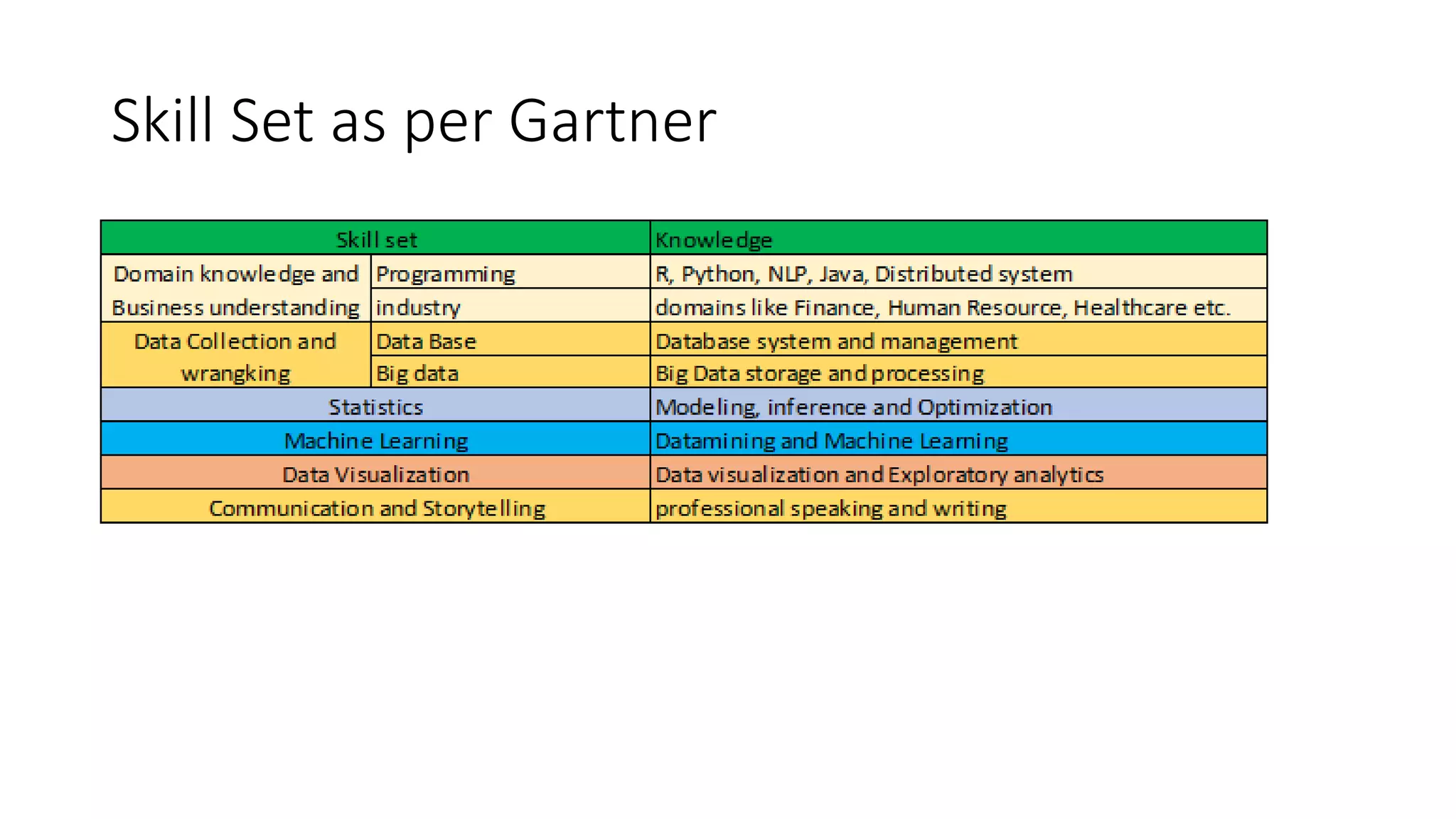 Skill Set as per Gartner

| Skill set | | Knowledge |
|---|---|---|
| Domain knowledge and Business understanding | Programming | R, Python, NLP, Java, Distributed system |
| | industry | domains like Finance, Human Resource, Healthcare etc. |
| Data Collection and wrangking | Data Base | Database system and management |
| | Big data | Big Data storage and processing |
| Statistics | | Modeling, inference and Optimization |
| Machine Learning | | Datamining and Machine Learning |
| Data Visualization | | Data visualization and Exploratory analytics |
| Communication and Storytelling | | professional speaking and writing |